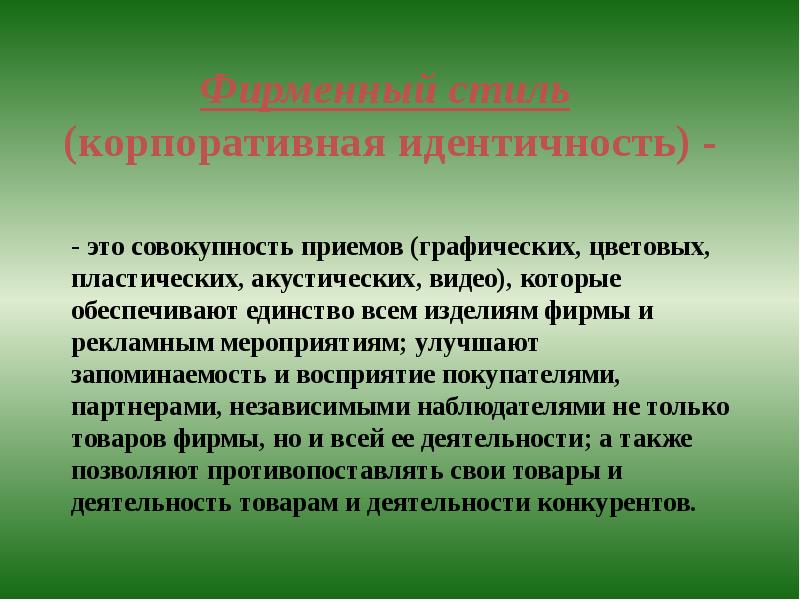 Фирменный стиль
(корпоративная идентичность) -

- это совокупность приемов (графических, цветовых, пластических, акустических, видео), которые обеспечивают единство всем изделиям фирмы и рекламным мероприятиям; улучшают запоминаемость и восприятие покупателями, партнерами, независимыми наблюдателями не только товаров фирмы, но и всей ее деятельности; а также позволяют противопоставлять свои товары и деятельность товарам и деятельности конкурентов.